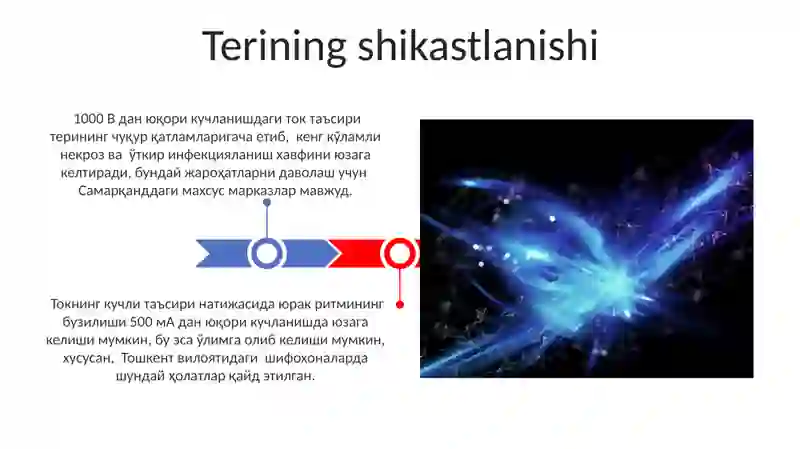 Terining shikastlanishi

1000 В дан юқори кучланишдаги ток таъсири терининг чуқур қатламларигача етиб, кенг кўламли некроз ва ўткир инфекцияланиш хавфини юзага келтиради, бундай жароҳатларни даволаш учун Самарқанддаги махсус марказлар мавжуд.

Токнинг кучли таъсири натижасида юрак ритмининг бузилиши 500 мА дан юқори кучланишда юзага келиши мумкин, бу эса ўлимга олиб келиши мумкин, хусусан, Тошкент вилоятидаги шифохоналарда шундай ҳолатлар қайд этилган.